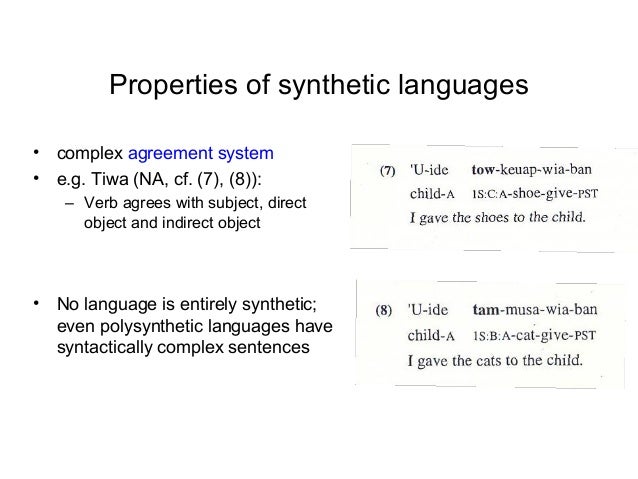 Properties of synthetic languages

• complex agreement system
• e.g. Tiwa (NA, cf. (7), (8)):
– Verb agrees with subject, direct object and indirect object

• No language is entirely synthetic; even polysynthetic languages have syntactically complex sentences

(7) 'U-ide tow-keuap-wia-ban
child-A 1S:C:A-shoe-give-PST
I gave the shoes to the child.

(8) 'U-ide tam-musa-wia-ban
child-A 1S:B:A-cat-give-PST
I gave the cats to the child.